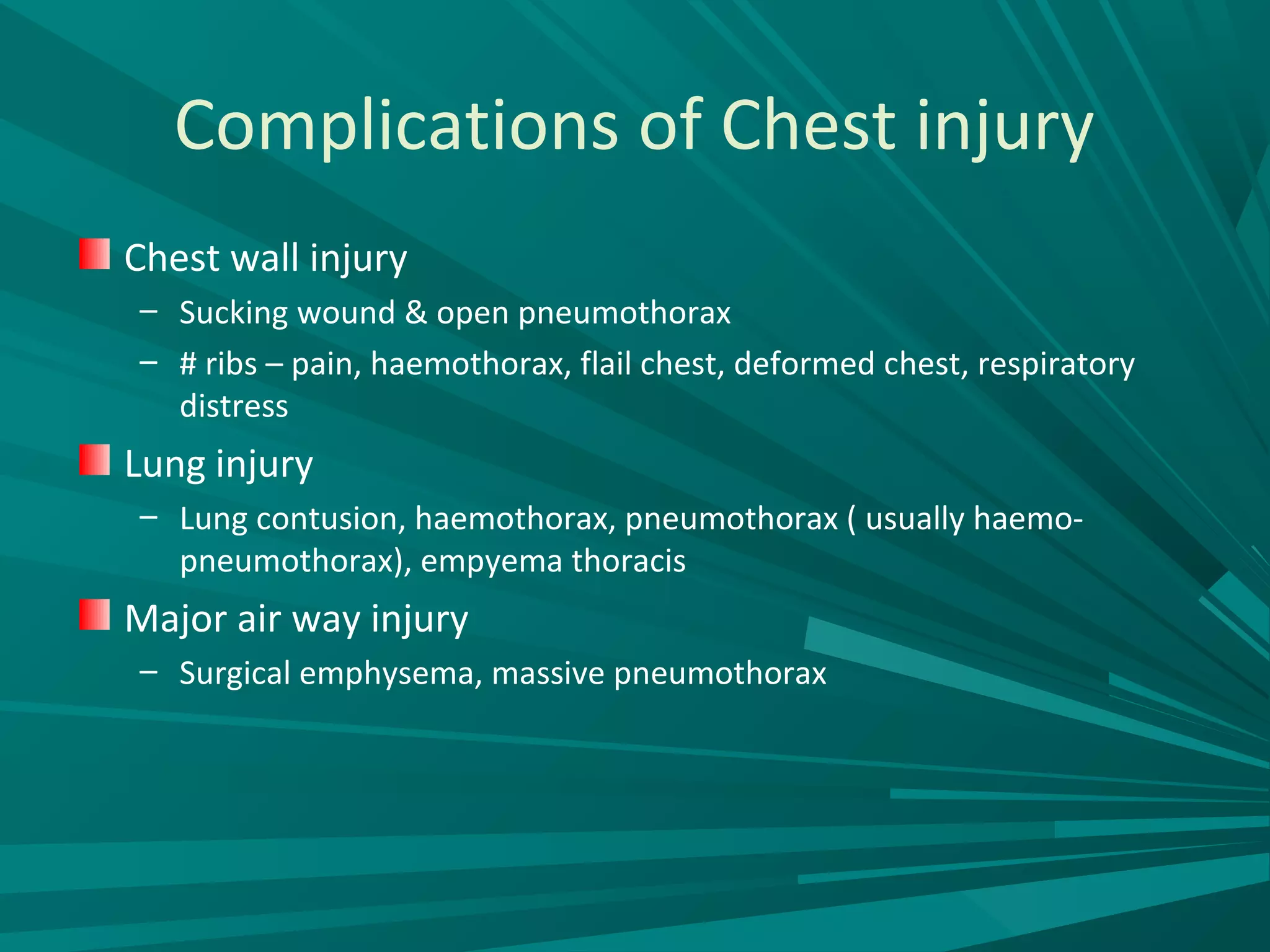 Complications of Chest injury

Chest wall injury

– Sucking wound & open pneumothorax

– # ribs – pain, haemothorax, flail chest, deformed chest, respiratory distress

Lung injury

– Lung contusion, haemothorax, pneumothorax ( usually haemo-pneumothorax), empyema thoracis

Major air way injury

– Surgical emphysema, massive pneumothorax